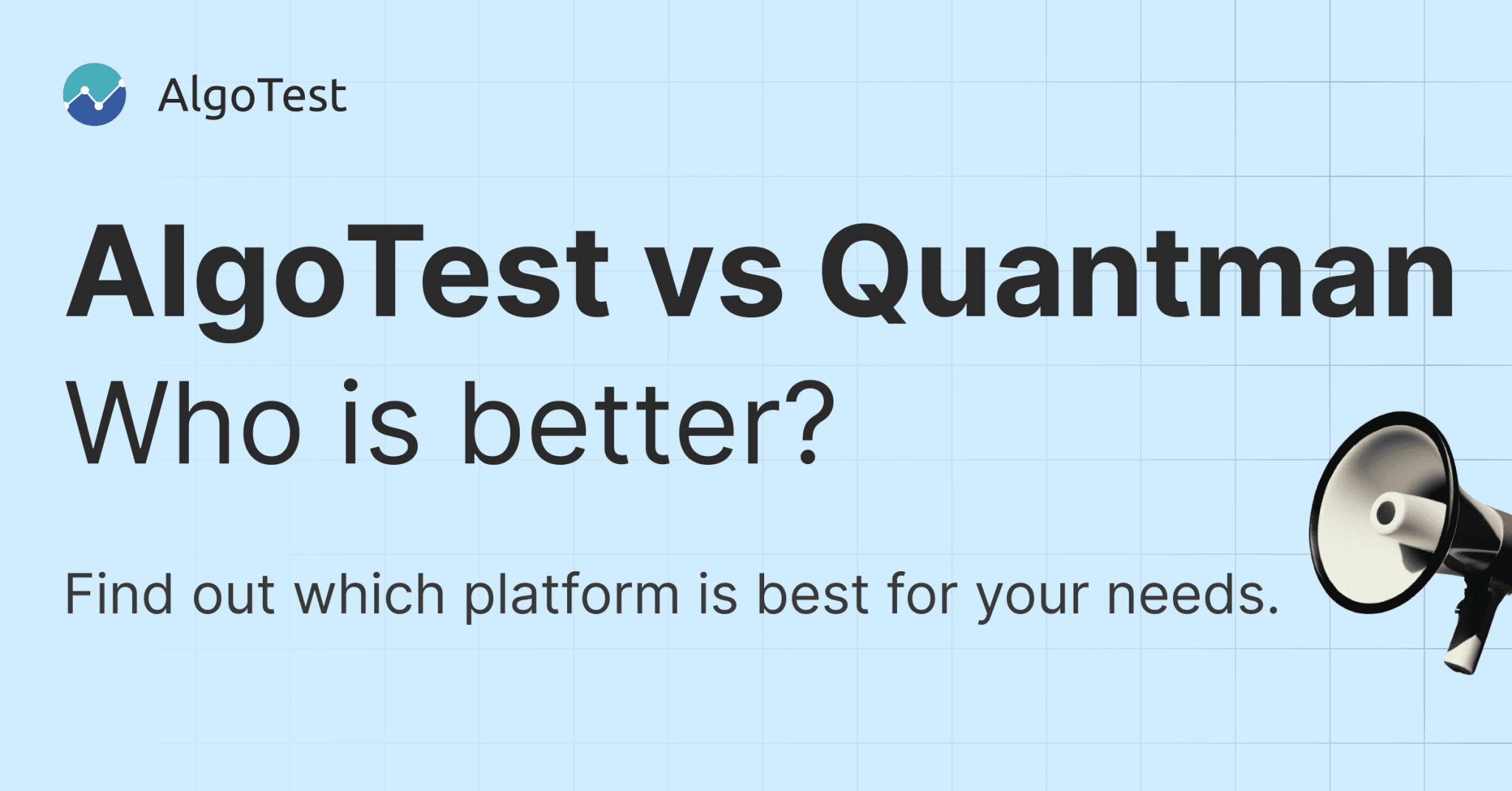 AlgoTest

AlgoTest vs Quantman

Who is better?

Find out which platform is best for your needs.